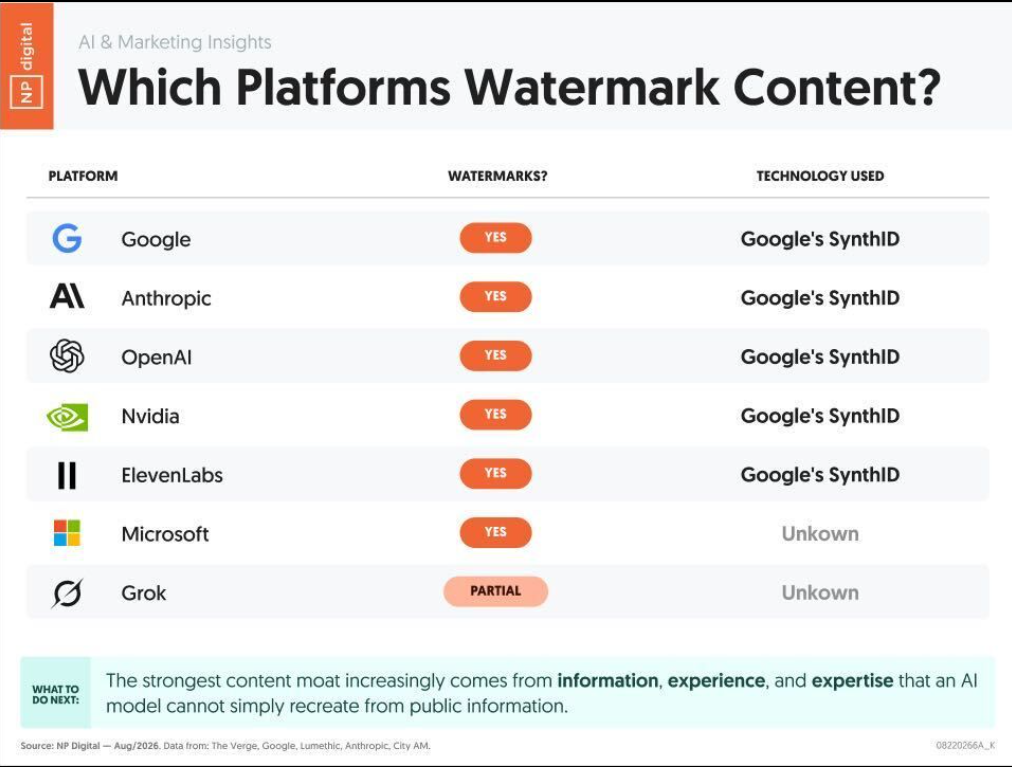 NP digital

AI & Marketing Insights

Which Platforms Watermark Content?

| PLATFORM | WATERMARKS? | TECHNOLOGY USED |
|---|---|---|
| Google | YES | Google's SynthID |
| Anthropic | YES | Google's SynthID |
| OpenAI | YES | Google's SynthID |
| Nvidia | YES | Google's SynthID |
| ElevenLabs | YES | Google's SynthID |
| Microsoft | YES | Unkown |
| Grok | PARTIAL | Unkown |

WHAT TO DO NEXT: The strongest content moat increasingly comes from information, experience, and expertise that an AI model cannot simply recreate from public information.

Source: NP Digital — Aug/2026. Data from: The Verge, Google, Lumethic, Anthropic, City AM.

08220266A_K